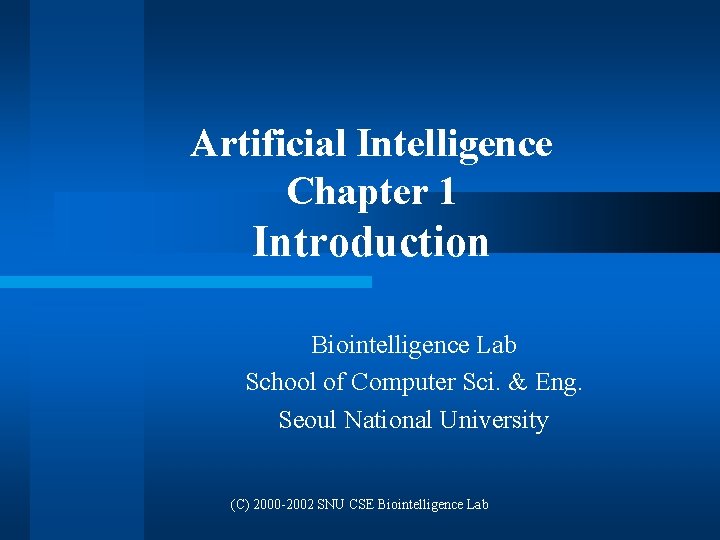 Artificial Intelligence
Chapter 1
Introduction

Biointelligence Lab
School of Computer Sci. & Eng.
Seoul National University

(C) 2000-2002 SNU CSE Biointelligence Lab